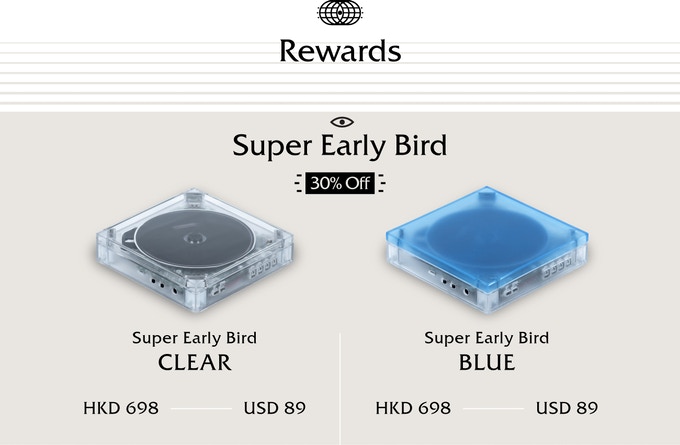 Rewards

Super Early Bird

30% Off

Super Early Bird
CLEAR

HKD 698 USD 89

Super Early Bird
BLUE

HKD 698 USD 89